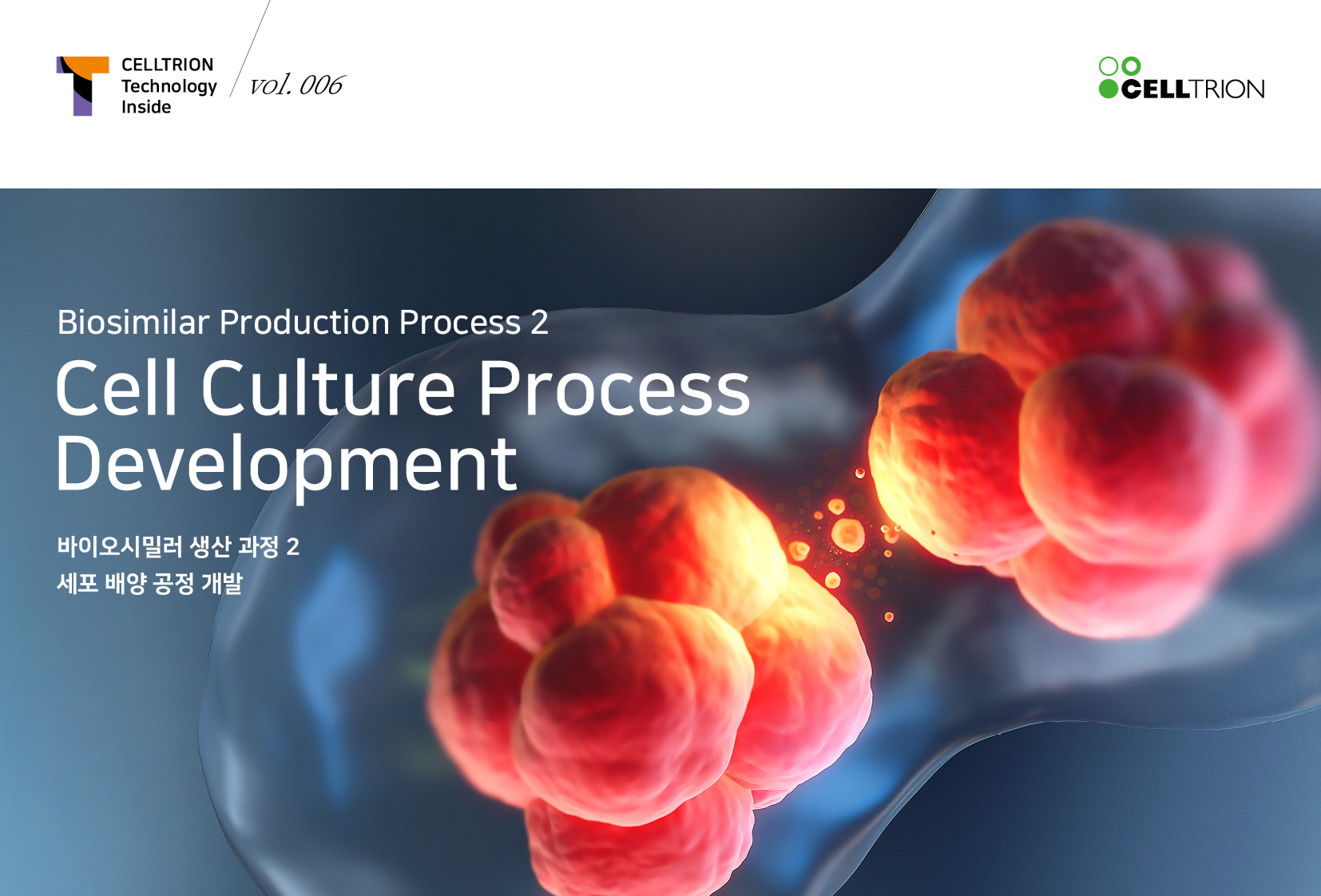 CELLTRION
Technology
Inside

vol. 006

CELLTRION

Biosimilar Production Process 2

Cell Culture Process Development

바이오시밀러 생산 과정 2
세포 배양 공정 개발